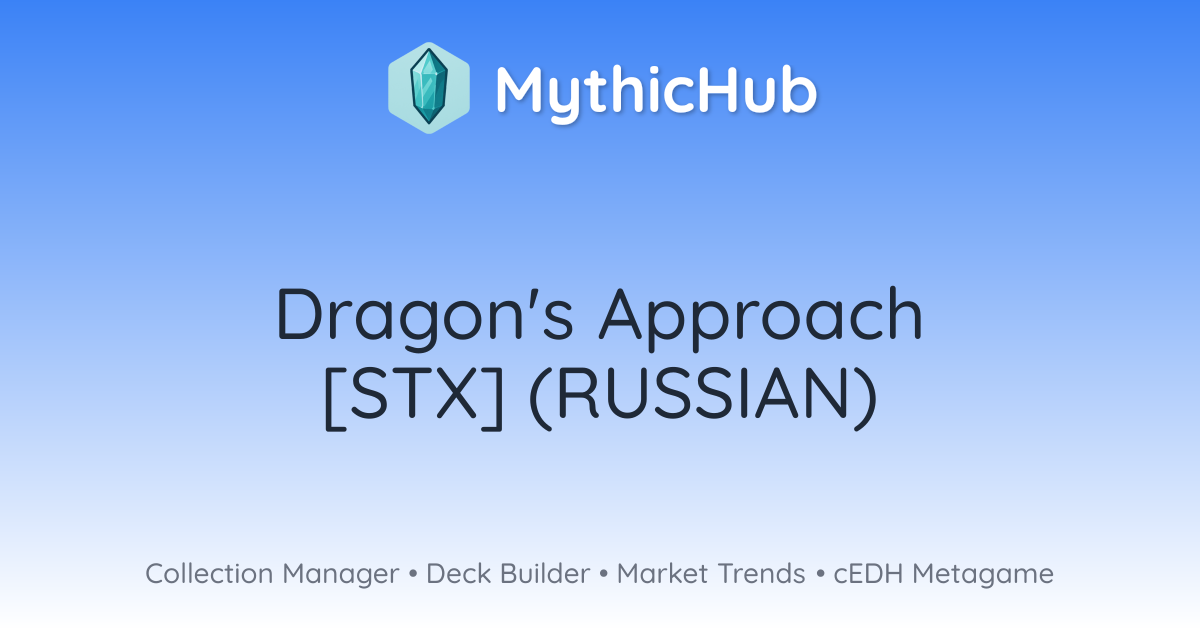 MythicHub

Dragon's Approach [STX] (RUSSIAN)

Collection Manager • Deck Builder • Market Trends • cEDH Metagame